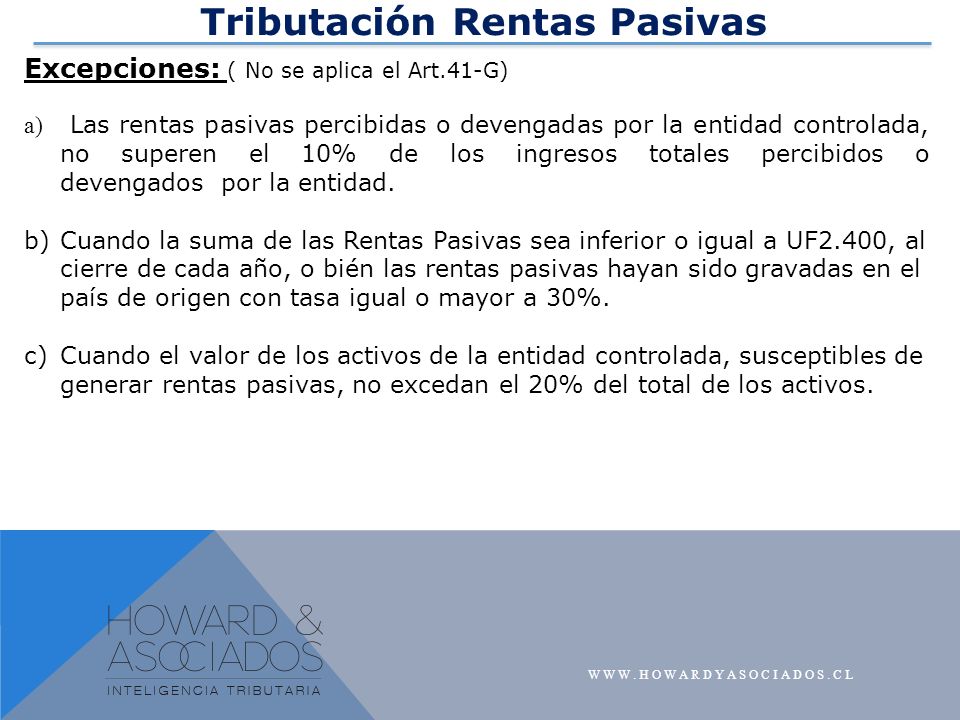 Tributación Rentas Pasivas

Excepciones: ( No se aplica el Art.41-G)

a) Las rentas pasivas percibidas o devengadas por la entidad controlada, no superen el 10% de los ingresos totales percibidos o devengados por la entidad.

b) Cuando la suma de las Rentas Pasivas sea inferior o igual a UF2.400, al cierre de cada año, o bién las rentas pasivas hayan sido gravadas en el país de origen con tasa igual o mayor a 30%.

c) Cuando el valor de los activos de la entidad controlada, susceptibles de generar rentas pasivas, no excedan el 20% del total de los activos.

HOWARD & ASOCIADOS
INTELIGENCIA TRIBUTARIA

WWW.HOWARDYASOCIADOS.CL